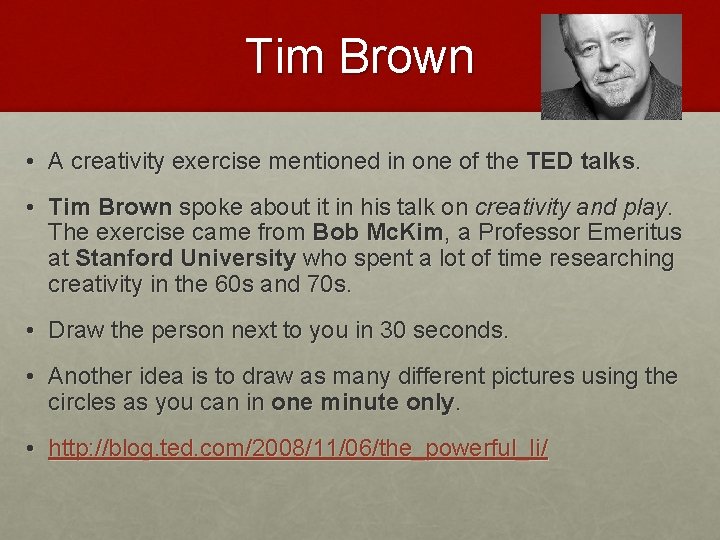 Tim Brown

• A creativity exercise mentioned in one of the TED talks.

• Tim Brown spoke about it in his talk on creativity and play. The exercise came from Bob McKim, a Professor Emeritus at Stanford University who spent a lot of time researching creativity in the 60s and 70s.

• Draw the person next to you in 30 seconds.

• Another idea is to draw as many different pictures using the circles as you can in one minute only.

• http://blog.ted.com/2008/11/06/the_powerful_li/